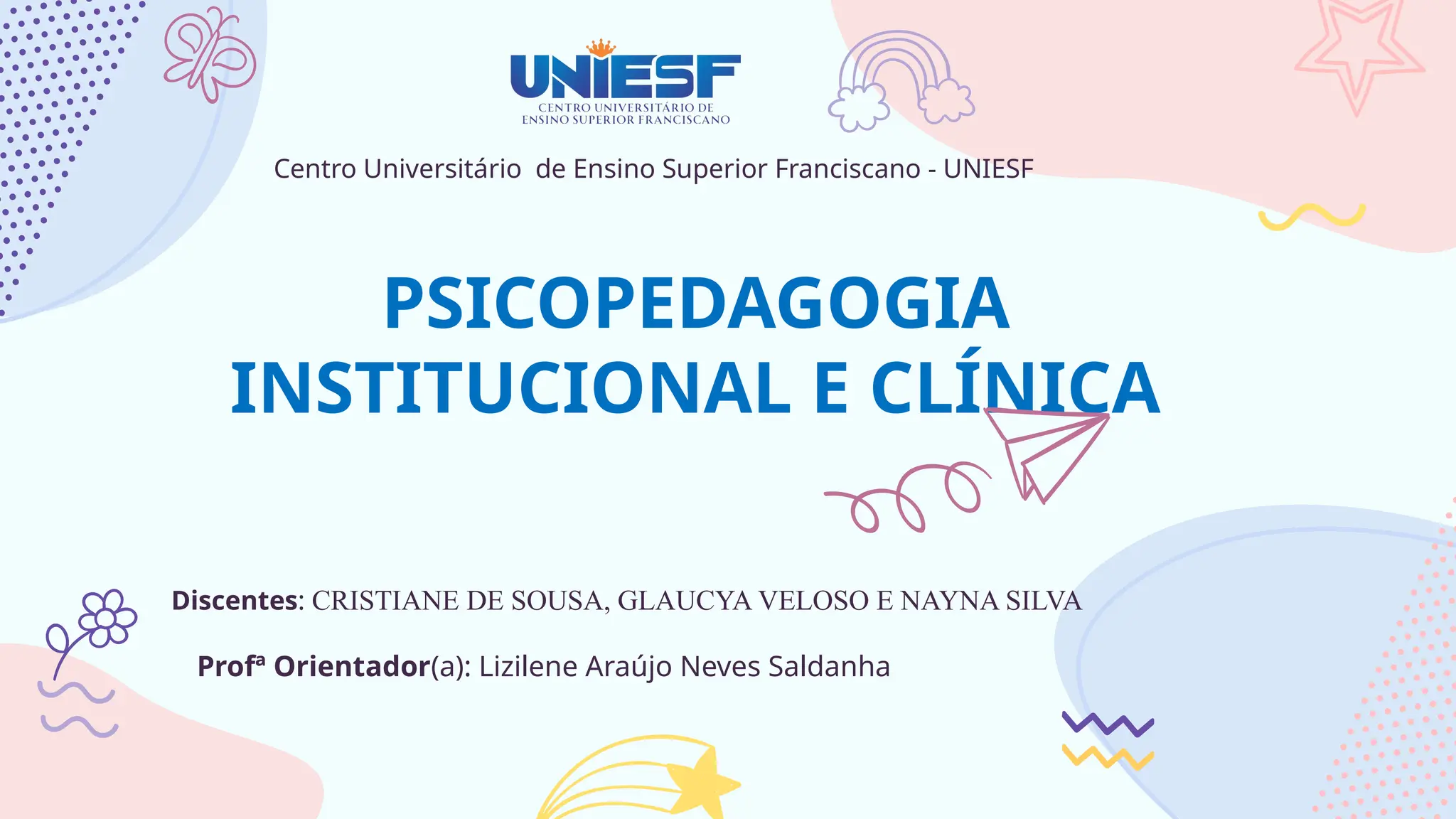 UNIESF
CENTRO UNIVERSITÁRIO DE ENSINO SUPERIOR FRANCISCANO

Centro Universitário  de Ensino Superior Franciscano - UNIESF

PSICOPEDAGOGIA INSTITUCIONAL E CLÍNICA

Discentes: CRISTIANE DE SOUSA, GLAUCYA VELOSO E NAYNA SILVA

Profª Orientador(a): Lizilene Araújo Neves Saldanha